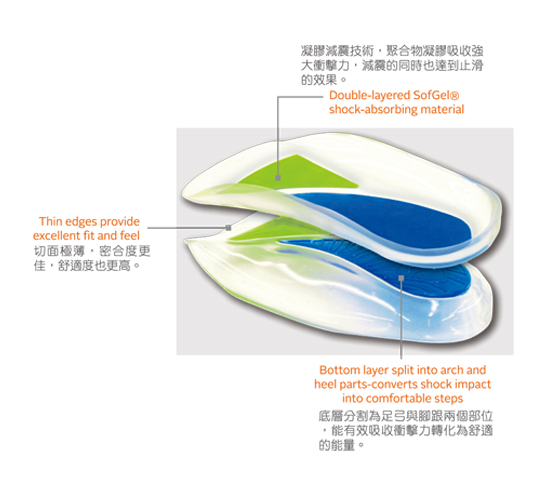 凝膠減震技術，聚合物凝膠吸收強大衝擊力，減震的同時也達到止滑的效果。

Double-layered SofGel® shock-absorbing material

Thin edges provide excellent fit and feel

切面極薄，密合度更佳，舒適度也更高。

Bottom layer split into arch and heel parts-converts shock impact into comfortable steps

底層分割為足弓與腳跟兩個部位，能有效吸收衝擊力轉化為舒適的能量。